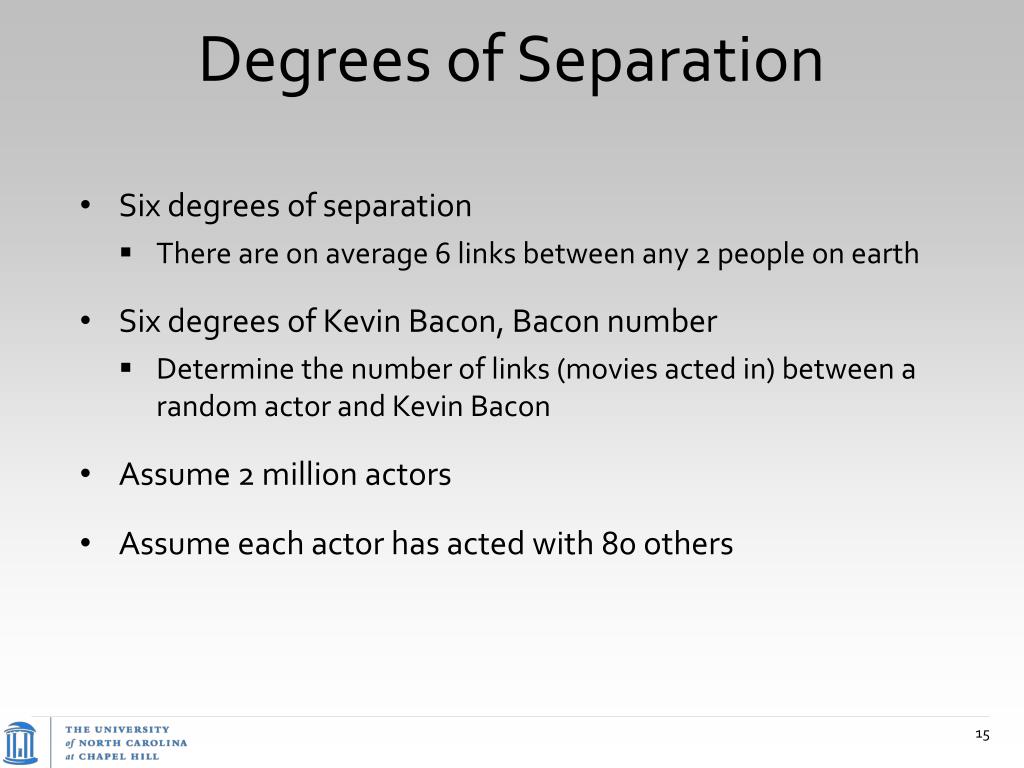 Degrees of Separation

• Six degrees of separation
  ▪ There are on average 6 links between any 2 people on earth

• Six degrees of Kevin Bacon, Bacon number
  ▪ Determine the number of links (movies acted in) between a random actor and Kevin Bacon

• Assume 2 million actors

• Assume each actor has acted with 80 others

THE UNIVERSITY of NORTH CAROLINA at CHAPEL HILL

15